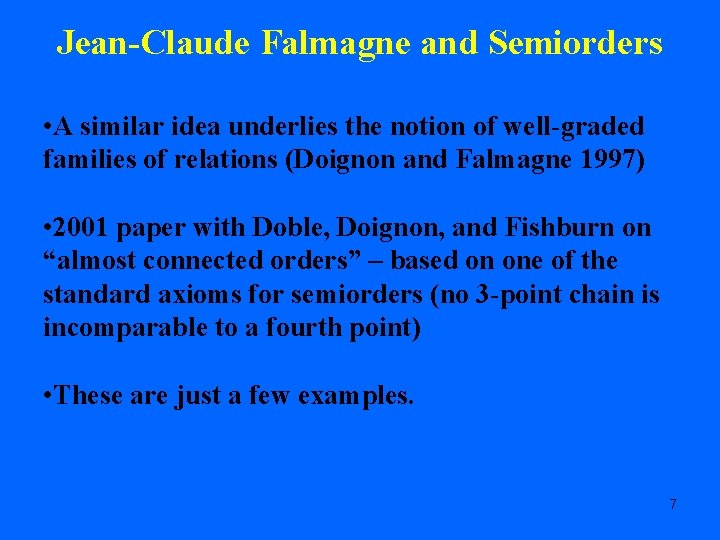 Jean-Claude Falmagne and Semiorders

•A similar idea underlies the notion of well-graded families of relations (Doignon and Falmagne 1997)

•2001 paper with Doble, Doignon, and Fishburn on “almost connected orders” – based on one of the standard axioms for semiorders (no 3-point chain is incomparable to a fourth point)

•These are just a few examples.

7